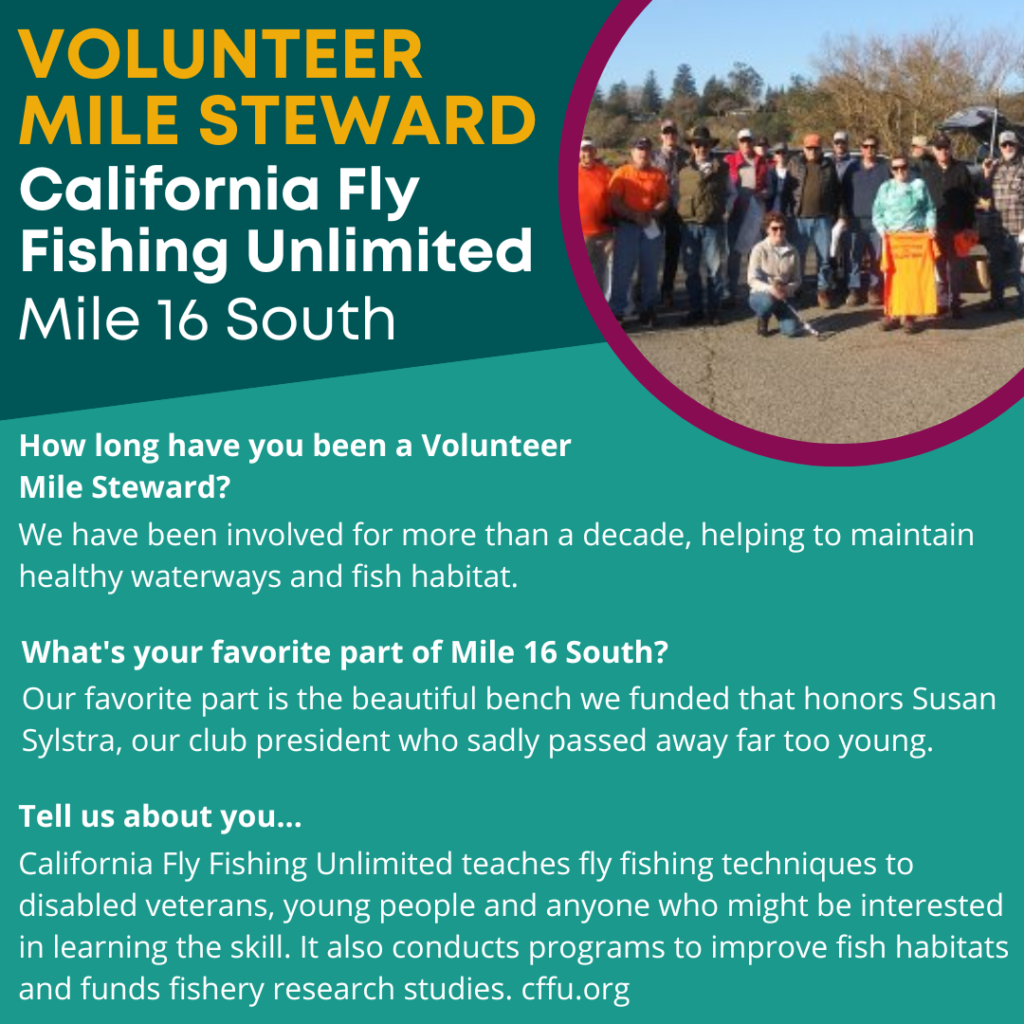 VOLUNTEER MILE STEWARD

California Fly Fishing Unlimited

Mile 16 South

How long have you been a Volunteer Mile Steward?

We have been involved for more than a decade, helping to maintain healthy waterways and fish habitat.

What's your favorite part of Mile 16 South?

Our favorite part is the beautiful bench we funded that honors Susan Sylstra, our club president who sadly passed away far too young.

Tell us about you...

California Fly Fishing Unlimited teaches fly fishing techniques to disabled veterans, young people and anyone who might be interested in learning the skill. It also conducts programs to improve fish habitats and funds fishery research studies. cffu.org